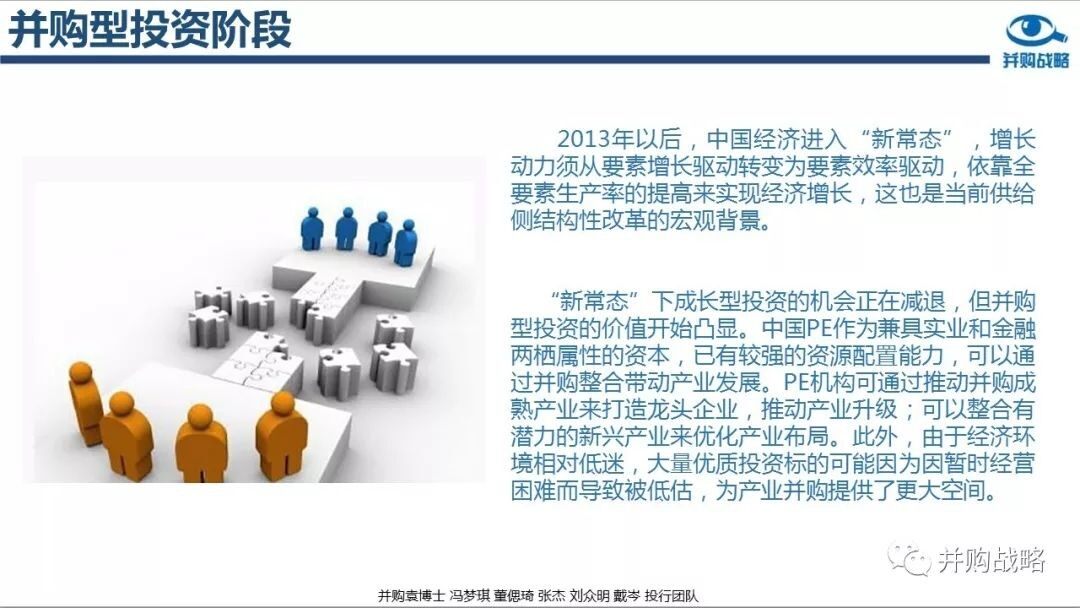 并购型投资阶段

并购战略

2013年以后，中国经济进入“新常态”，增长动力须从要素增长驱动转变为要素效率驱动，依靠全要素生产率的提高来实现经济增长，这也是当前供给侧结构性改革的宏观背景。

“新常态”下成长型投资的机会正在减退，但并购型投资的价值开始凸显。中国PE作为兼具实业和金融两栖属性的资本，已有较强的资源配置能力，可以通过并购整合带动产业发展。PE机构可通过推动并购成熟产业来打造龙头企业，推动产业升级；可以整合有潜力的新兴产业来优化产业布局。此外，由于经济环境相对低迷，大量优质投资标的可能因为因暂时经营困难而导致被低估，为产业并购提供了更大空间。

并购战略

并购袁博士 冯梦琪 董偲琦 张杰 刘众明 戴岑 投行团队